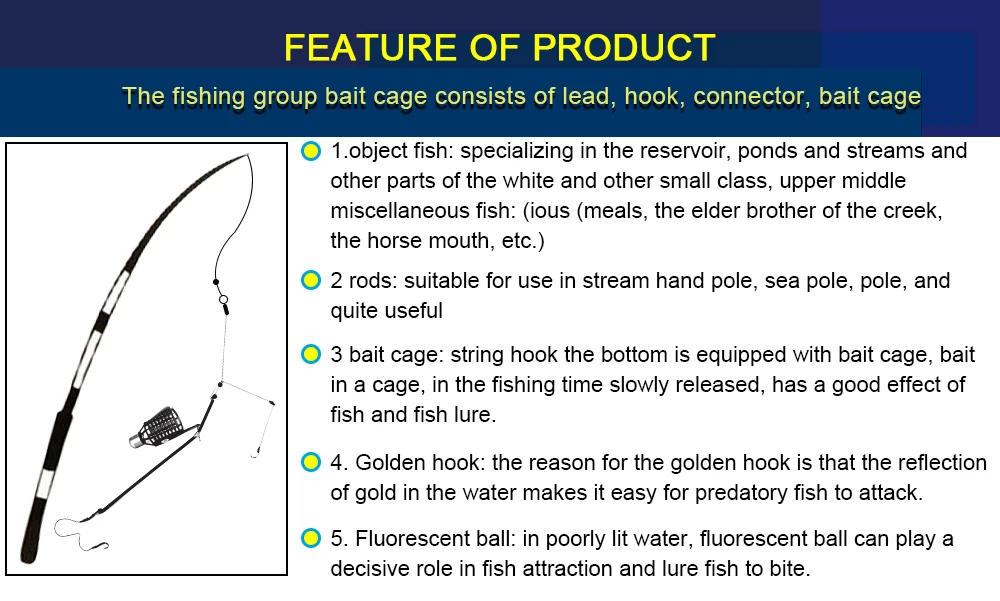 FEATURE OF PRODUCT

The fishing group bait cage consists of lead, hook, connector, bait cage

1.object fish: specializing in the reservoir, ponds and streams and other parts of the white and other small class, upper middle miscellaneous fish: (ious (meals, the elder brother of the creek, the horse mouth, etc.)

2 rods: suitable for use in stream hand pole, sea pole, pole, and quite useful

3 bait cage: string hook the bottom is equipped with bait cage, bait in a cage, in the fishing time slowly released, has a good effect of fish and fish lure.

4. Golden hook: the reason for the golden hook is that the reflection of gold in the water makes it easy for predatory fish to attack.

5. Fluorescent ball: in poorly lit water, fluorescent ball can play a decisive role in fish attraction and lure fish to bite.